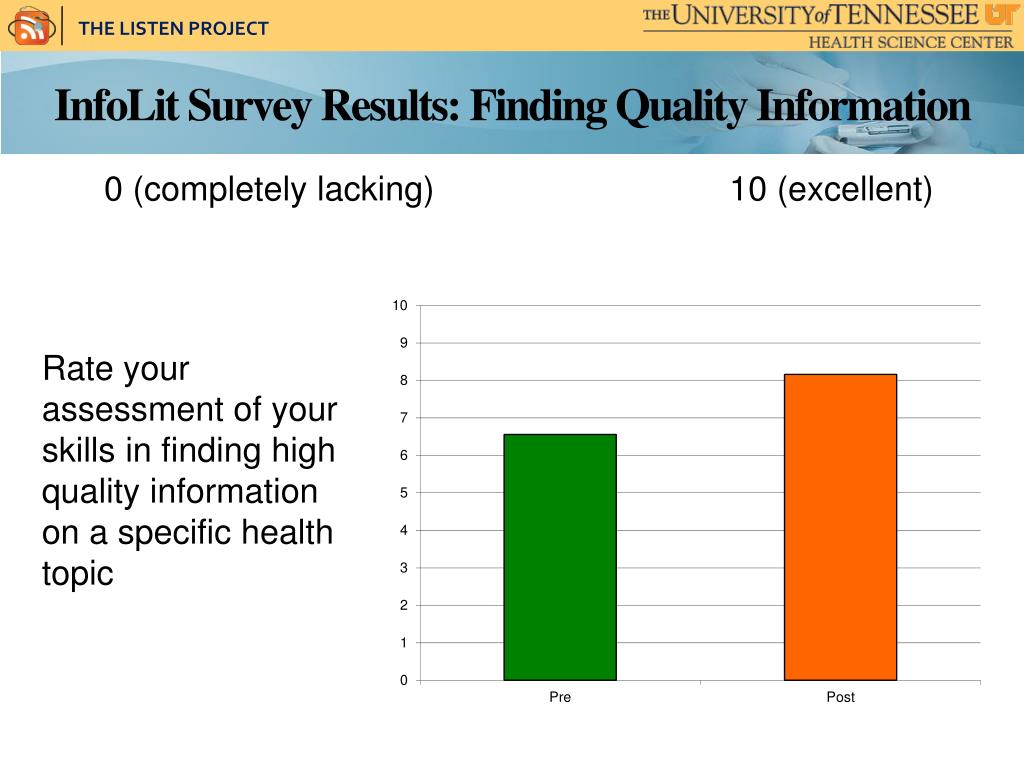 THE LISTEN PROJECT

THE UNIVERSITY of TENNESSEE UT
HEALTH SCIENCE CENTER

InfoLit Survey Results: Finding Quality Information

0 (completely lacking)

10 (excellent)

Rate your assessment of your skills in finding high quality information on a specific health topic

10
9
8
7
6
5
4
3
2
1
0

Pre

Post